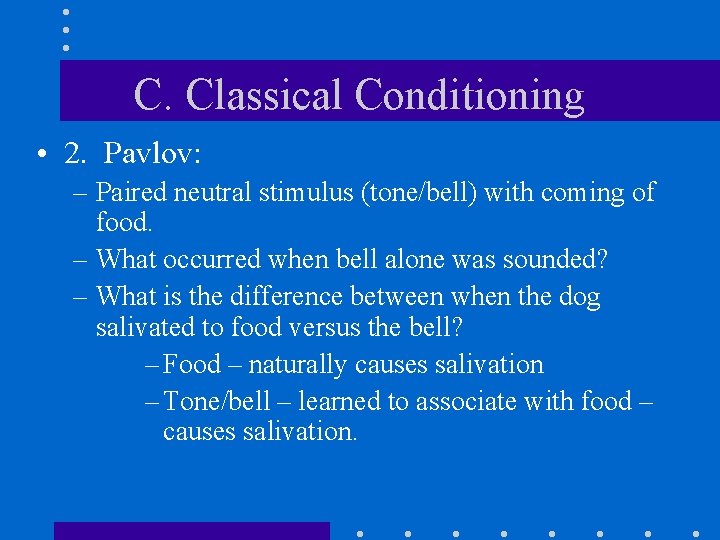 C. Classical Conditioning

• 2. Pavlov:

– Paired neutral stimulus (tone/bell) with coming of food.

– What occurred when bell alone was sounded?

– What is the difference between when the dog salivated to food versus the bell?

– Food – naturally causes salivation

– Tone/bell – learned to associate with food – causes salivation.